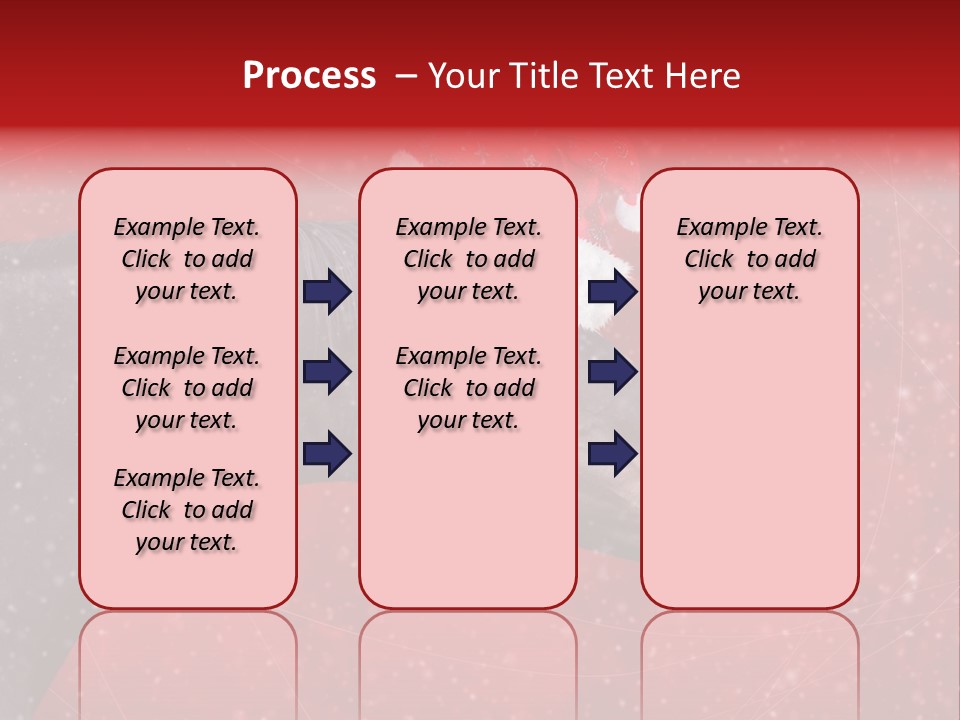 Process – Your Title Text Here

Example Text. Click to add your text.

Example Text. Click to add your text.

Example Text. Click to add your text.

Example Text. Click to add your text.

Example Text. Click to add your text.

Example Text. Click to add your text.